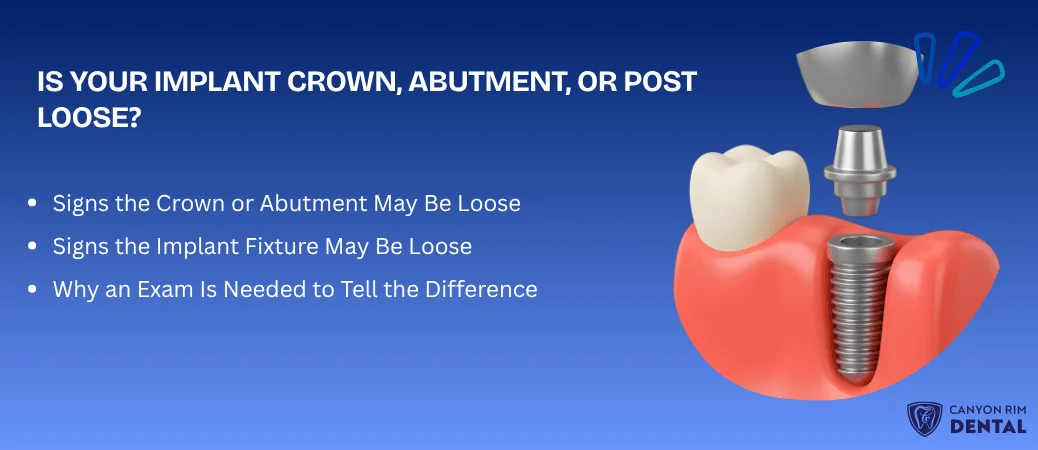 IS YOUR IMPLANT CROWN, ABUTMENT, OR POST LOOSE?

• Signs the Crown or Abutment May Be Loose
• Signs the Implant Fixture May Be Loose
• Why an Exam Is Needed to Tell the Difference

CANYON RIM
DENTAL